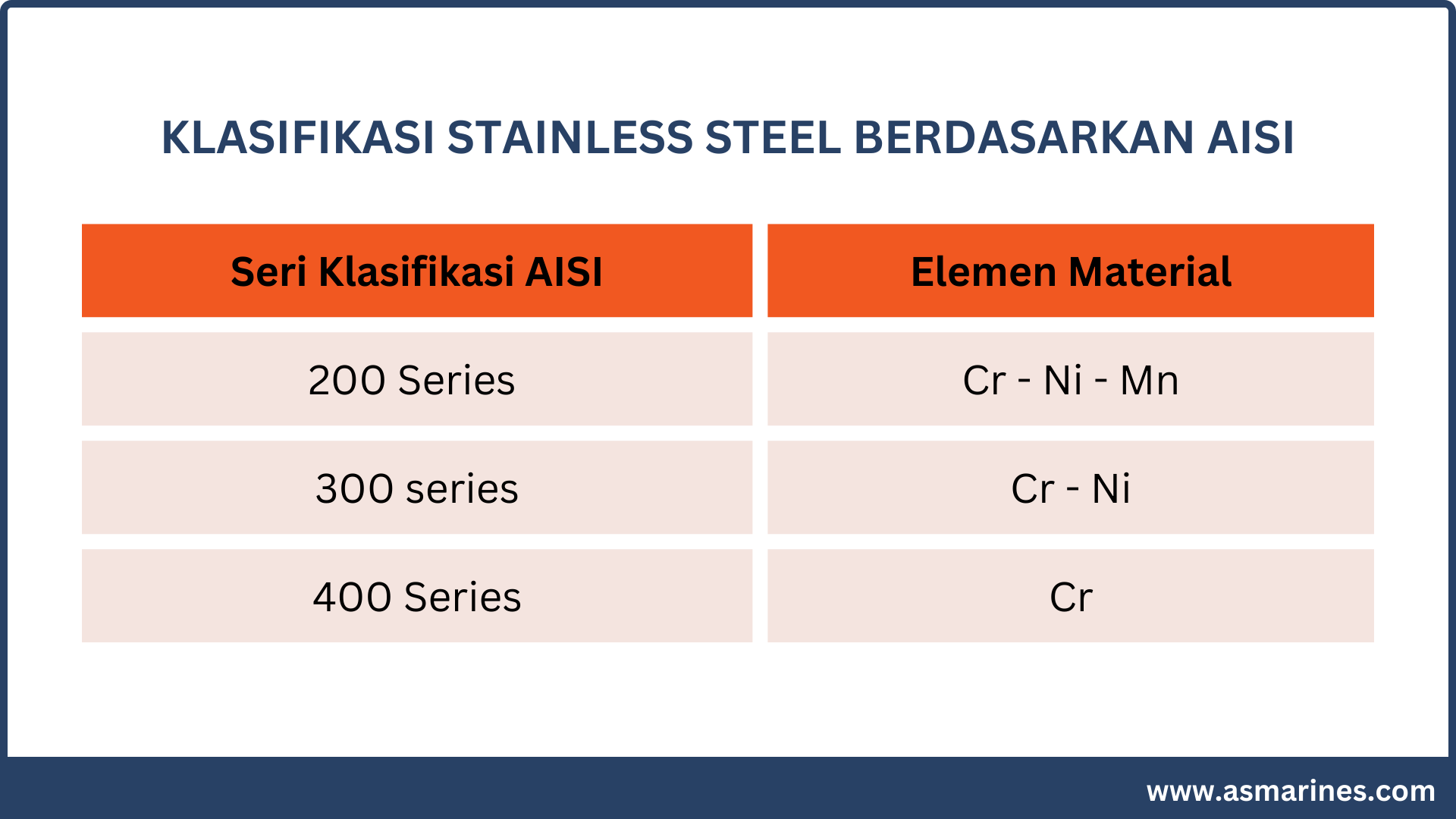 KLASIFIKASI STAINLESS STEEL BERDASARKAN AISI

| Seri Klasifikasi AISI | Elemen Material |
|---|---|
| 200 Series | Cr - Ni - Mn |
| 300 series | Cr - Ni |
| 400 Series | Cr |

www.asmarines.com